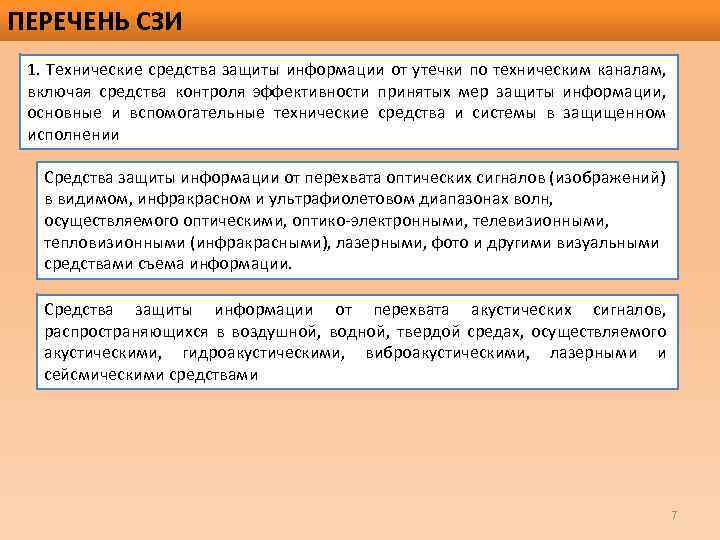 ПЕРЕЧЕНЬ СЗИ

1. Технические средства защиты информации от утечки по техническим каналам, включая средства контроля эффективности принятых мер защиты информации, основные и вспомогательные технические средства и системы в защищенном исполнении

Средства защиты информации от перехвата оптических сигналов (изображений) в видимом, инфракрасном и ультрафиолетовом диапазонах волн, осуществляемого оптическими, оптико-электронными, телевизионными, тепловизионными (инфракрасными), лазерными, фото и другими визуальными средствами съема информации.

Средства защиты информации от перехвата акустических сигналов, распространяющихся в воздушной, водной, твердой средах, осуществляемого акустическими, гидроакустическими, виброакустическими, лазерными и сейсмическими средствами

7